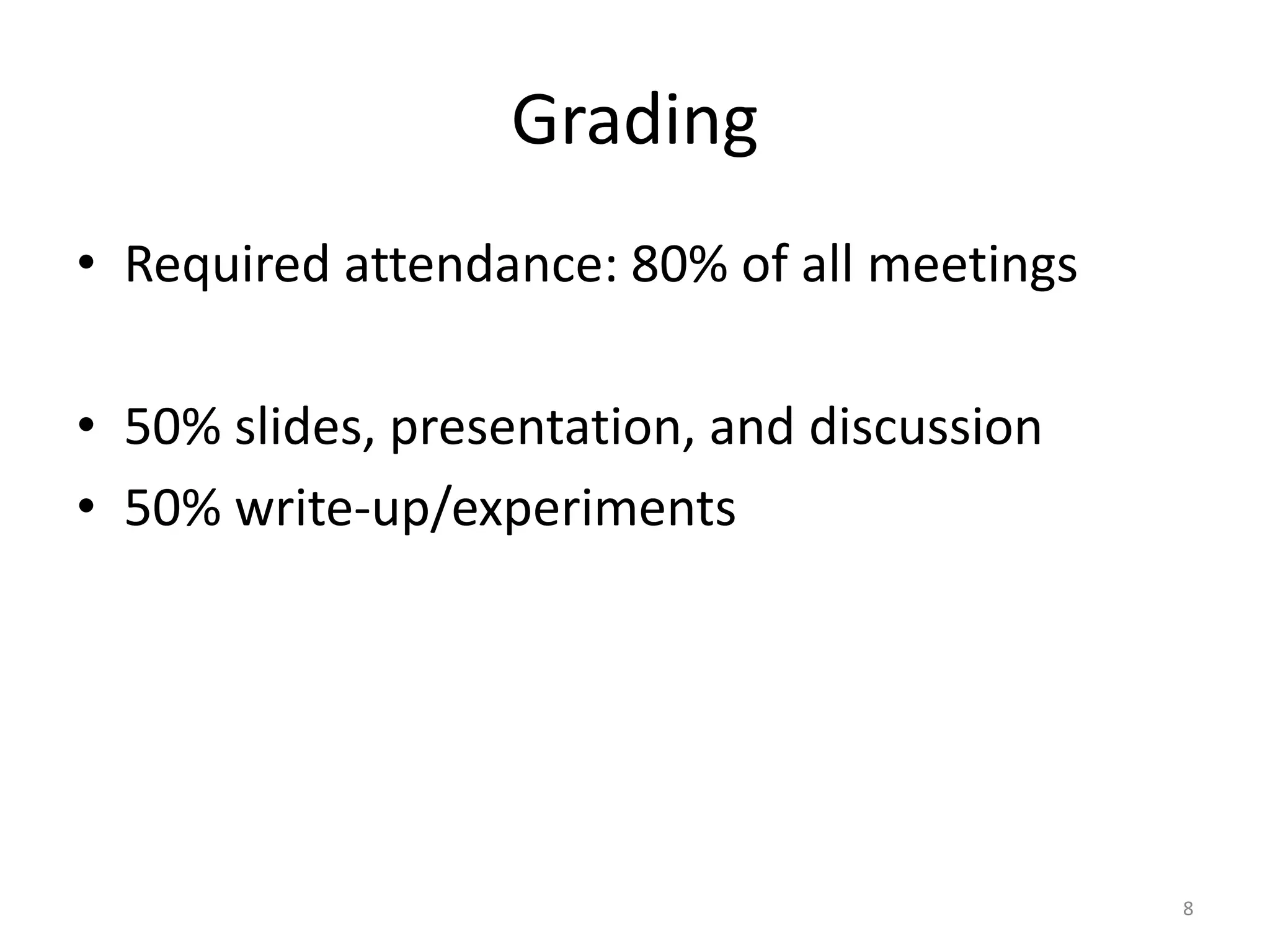 Grading

• Required attendance: 80% of all meetings

• 50% slides, presentation, and discussion
• 50% write-up/experiments

8